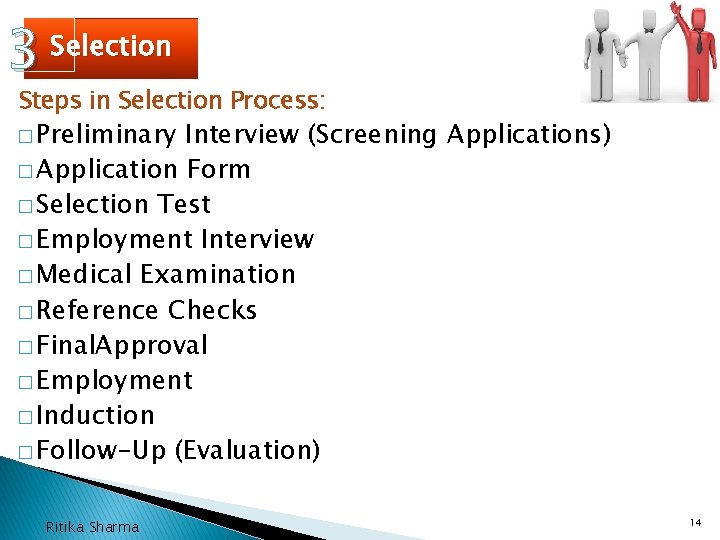 3 Selection

Steps in Selection Process:

□ Preliminary Interview (Screening Applications)
□ Application Form
□ Selection Test
□ Employment Interview
□ Medical Examination
□ Reference Checks
□ FinalApproval
□ Employment
□ Induction
□ Follow-Up (Evaluation)

Ritika Sharma

14